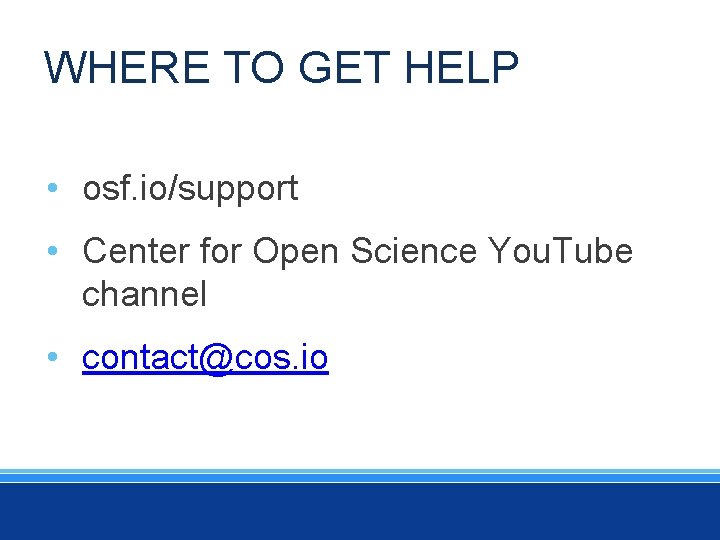 WHERE TO GET HELP

• osf.io/support

• Center for Open Science YouTube channel

• contact@cos.io